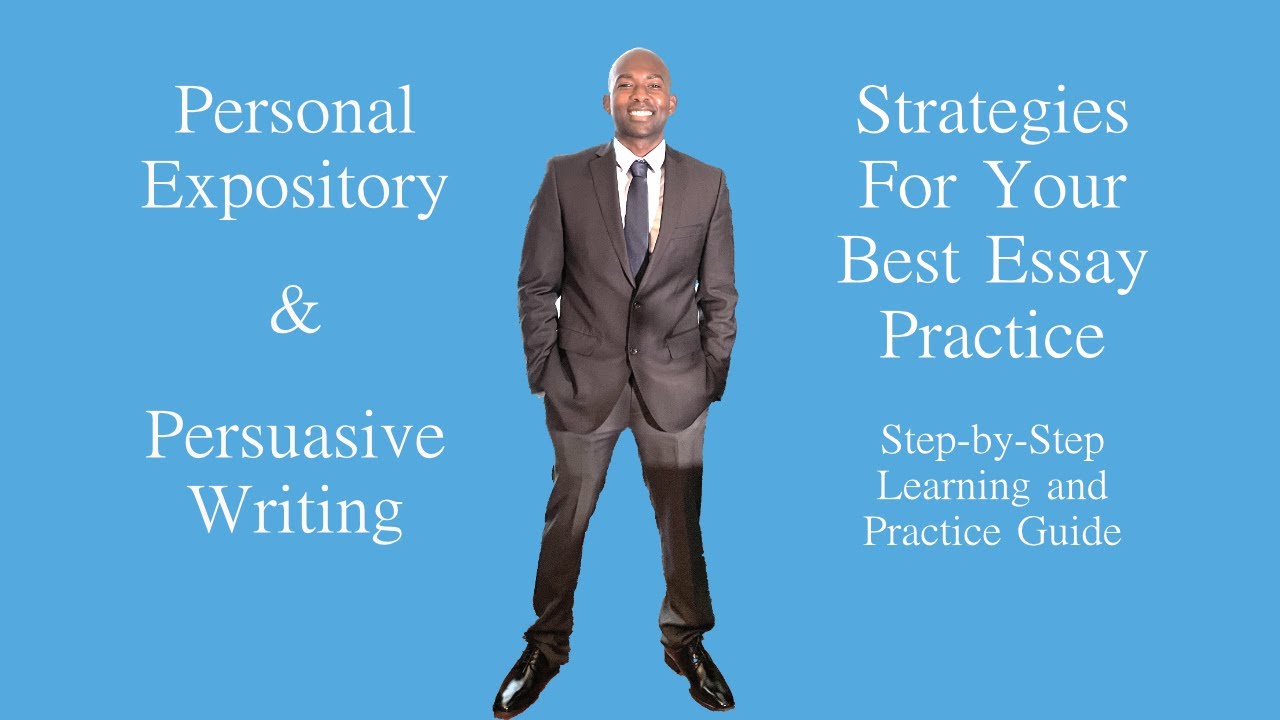 Personal Expository

&

Persuasive Writing

Strategies For Your Best Essay Practice

Step-by-Step Learning and Practice Guide